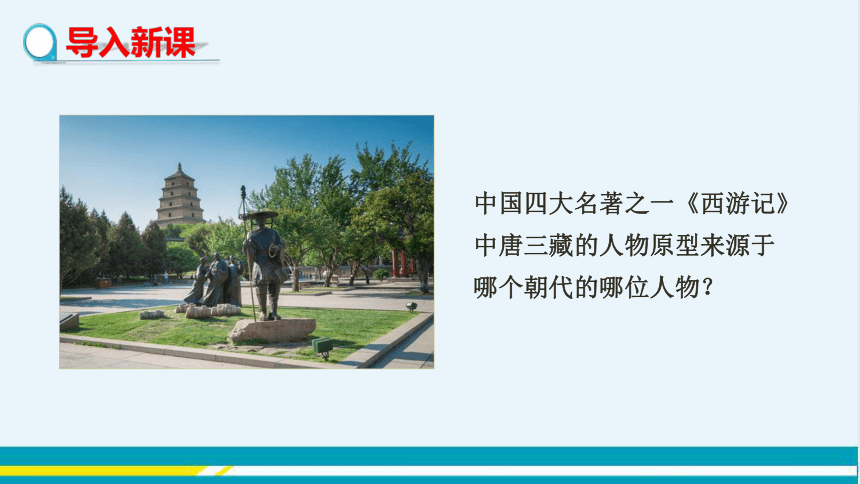 导入新课

中国四大名著之一《西游记》中唐三藏的人物原型来源于哪个朝代的哪位人物？